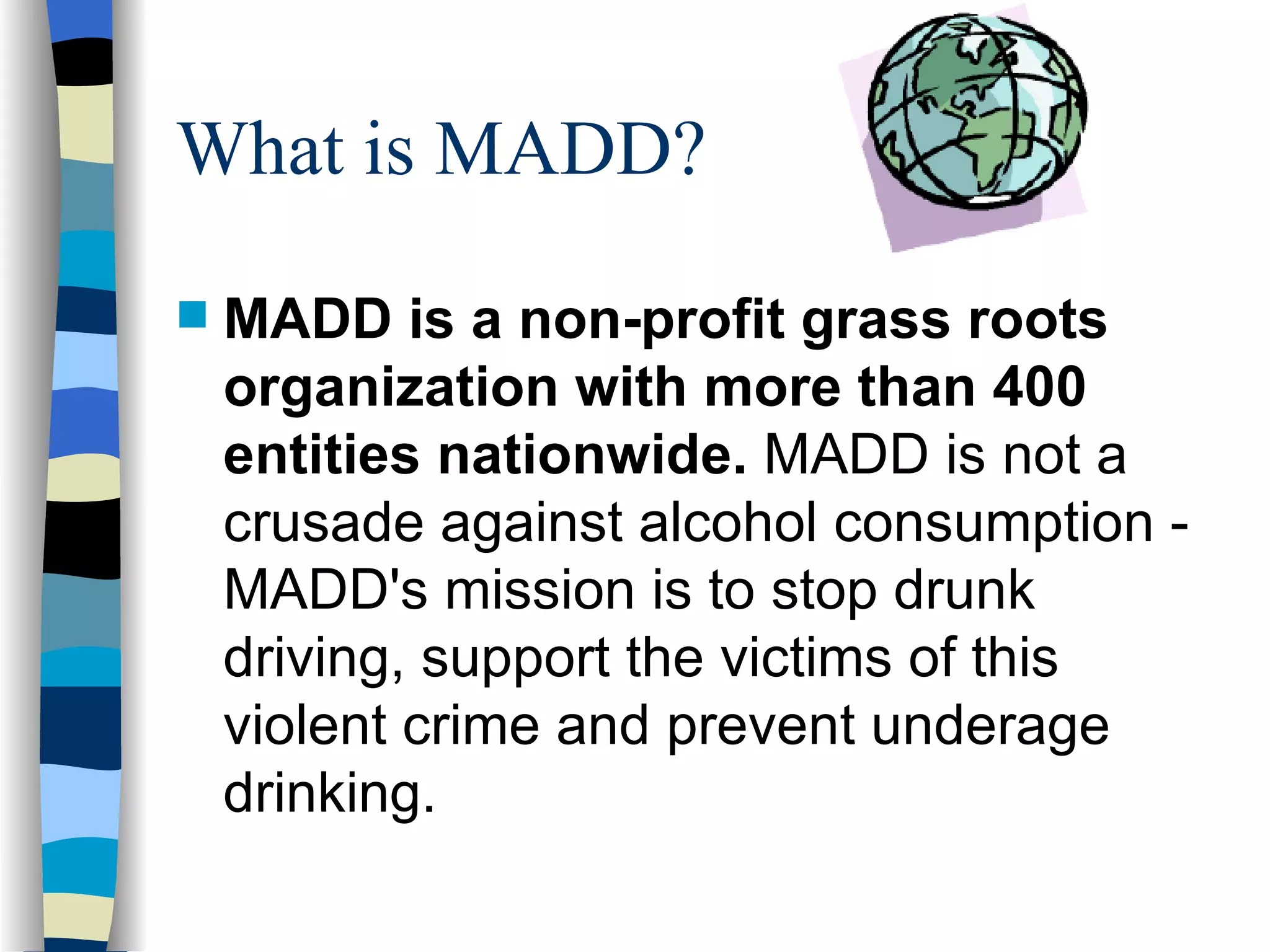 What is MADD?

MADD is a non-profit grass roots organization with more than 400 entities nationwide. MADD is not a crusade against alcohol consumption - MADD's mission is to stop drunk driving, support the victims of this violent crime and prevent underage drinking.